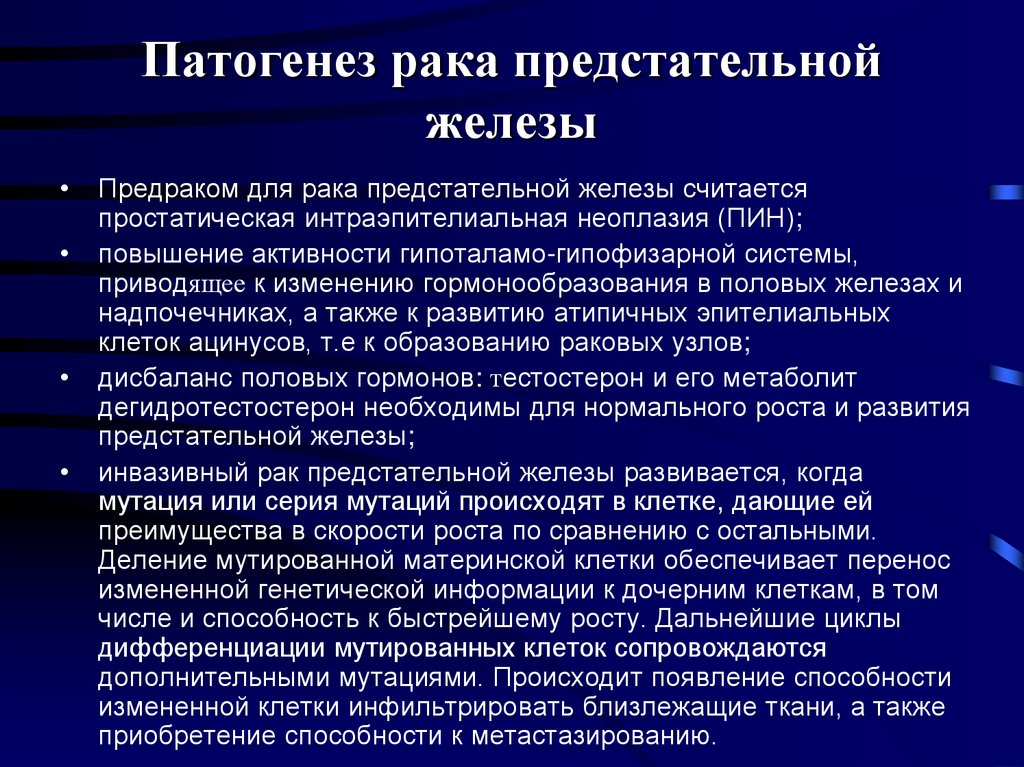 Патогенез рака предстательной железы

• Предраком для рака предстательной железы считается простатическая интраэпителиальная неоплазия (ПИН);
• повышение активности гипоталамо-гипофизарной системы, приводящее к изменению гормонообразования в половых железах и надпочечниках, а также к развитию атипичных эпителиальных клеток ацинусов, т.е к образованию раковых узлов;
• дисбаланс половых гормонов: тестостерон и его метаболит дегидротестостерон необходимы для нормального роста и развития предстательной железы;
• инвазивный рак предстательной железы развивается, когда мутация или серия мутаций происходят в клетке, дающие ей преимущества в скорости роста по сравнению с остальными. Деление мутированной материнской клетки обеспечивает перенос измененной генетической информации к дочерним клеткам, в том числе и способность к быстрейшему росту. Дальнейшие циклы дифференциации мутированных клеток сопровождаются дополнительными мутациями. Происходит появление способности измененной клетки инфильтрировать близлежащие ткани, а также приобретение способности к метастазированию.